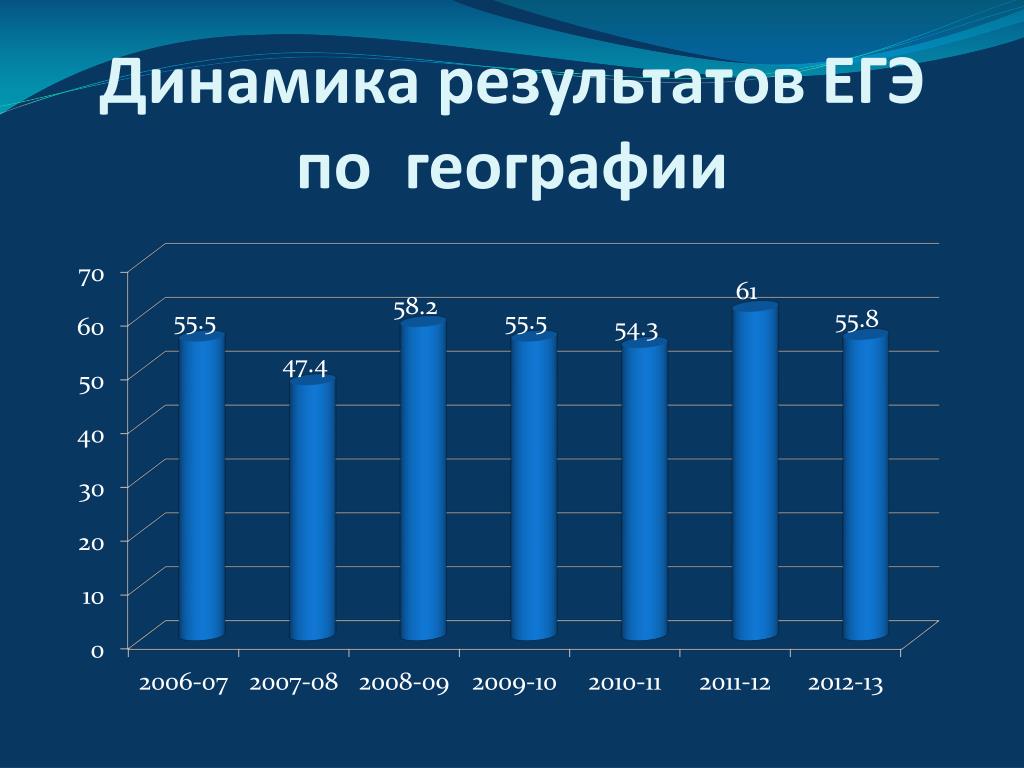 Динамика результатов ЕГЭ по географии

70
60
50
40
30
20
10
0

55.5
47.4
58.2
55.5
54.3
61
55.8

2006-07
2007-08
2008-09
2009-10
2010-11
2011-12
2012-13